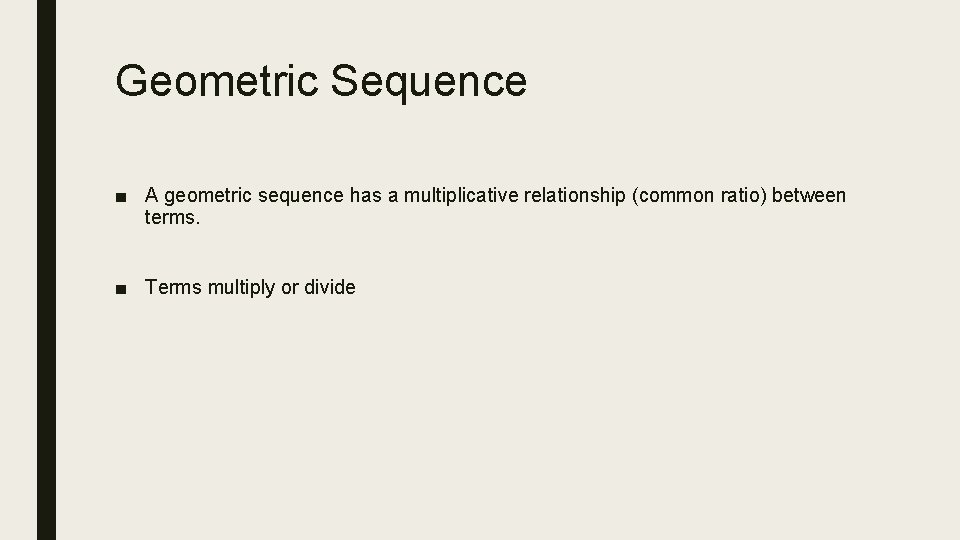 Geometric Sequence

■ A geometric sequence has a multiplicative relationship (common ratio) between terms.

■ Terms multiply or divide